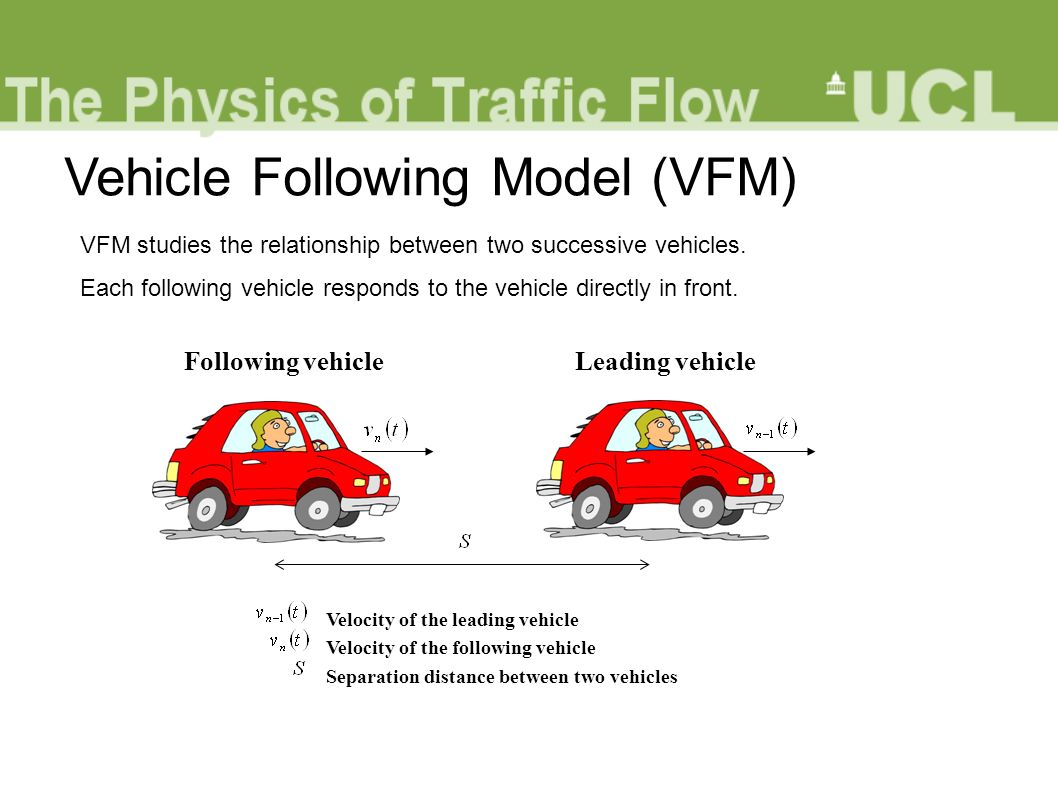 The Physics of Traffic Flow

UCL

Vehicle Following Model (VFM)

VFM studies the relationship between two successive vehicles.

Each following vehicle responds to the vehicle directly in front.

Following vehicle

Leading vehicle

$v_n(t)$

$v_{n-1}(t)$

$S$

$v_{n-1}(t)$ Velocity of the leading vehicle

$v_n(t)$ Velocity of the following vehicle

$S$ Separation distance between two vehicles